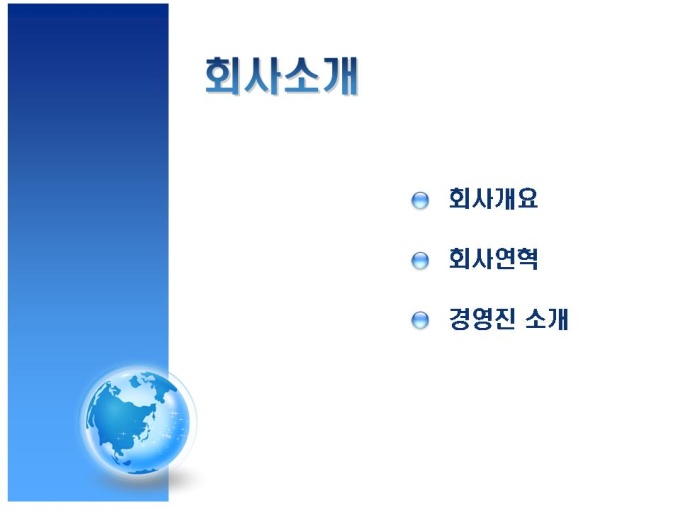 회사소개

회사개요

회사연혁

경영진 소개